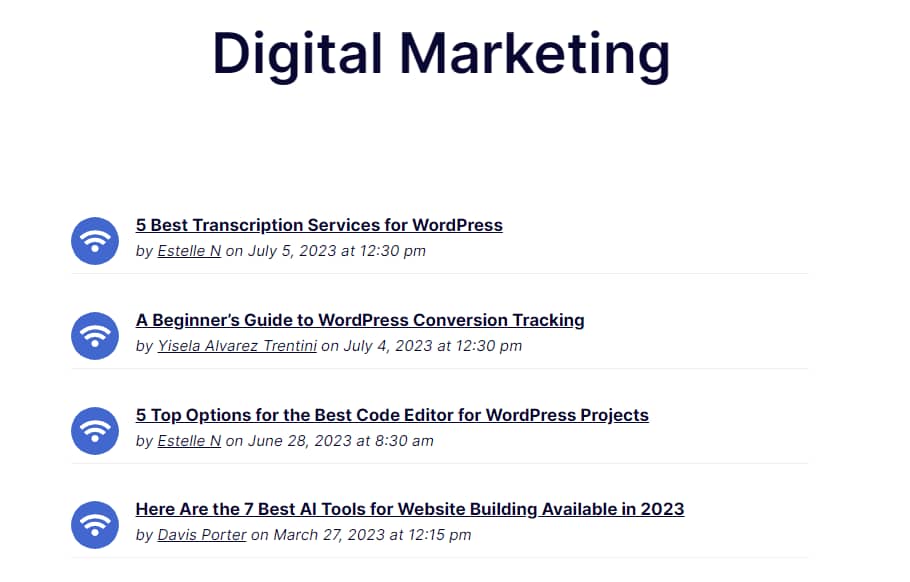 Digital Marketing

5 Best Transcription Services for WordPress
by Estelle N on July 5, 2023 at 12:30 pm

A Beginner's Guide to WordPress Conversion Tracking
by Yisela Alvarez Trentini on July 4, 2023 at 12:30 pm

5 Top Options for the Best Code Editor for WordPress Projects
by Estelle N on June 28, 2023 at 8:30 am

Here Are the 7 Best AI Tools for Website Building Available in 2023
by Davis Porter on March 27, 2023 at 12:15 pm